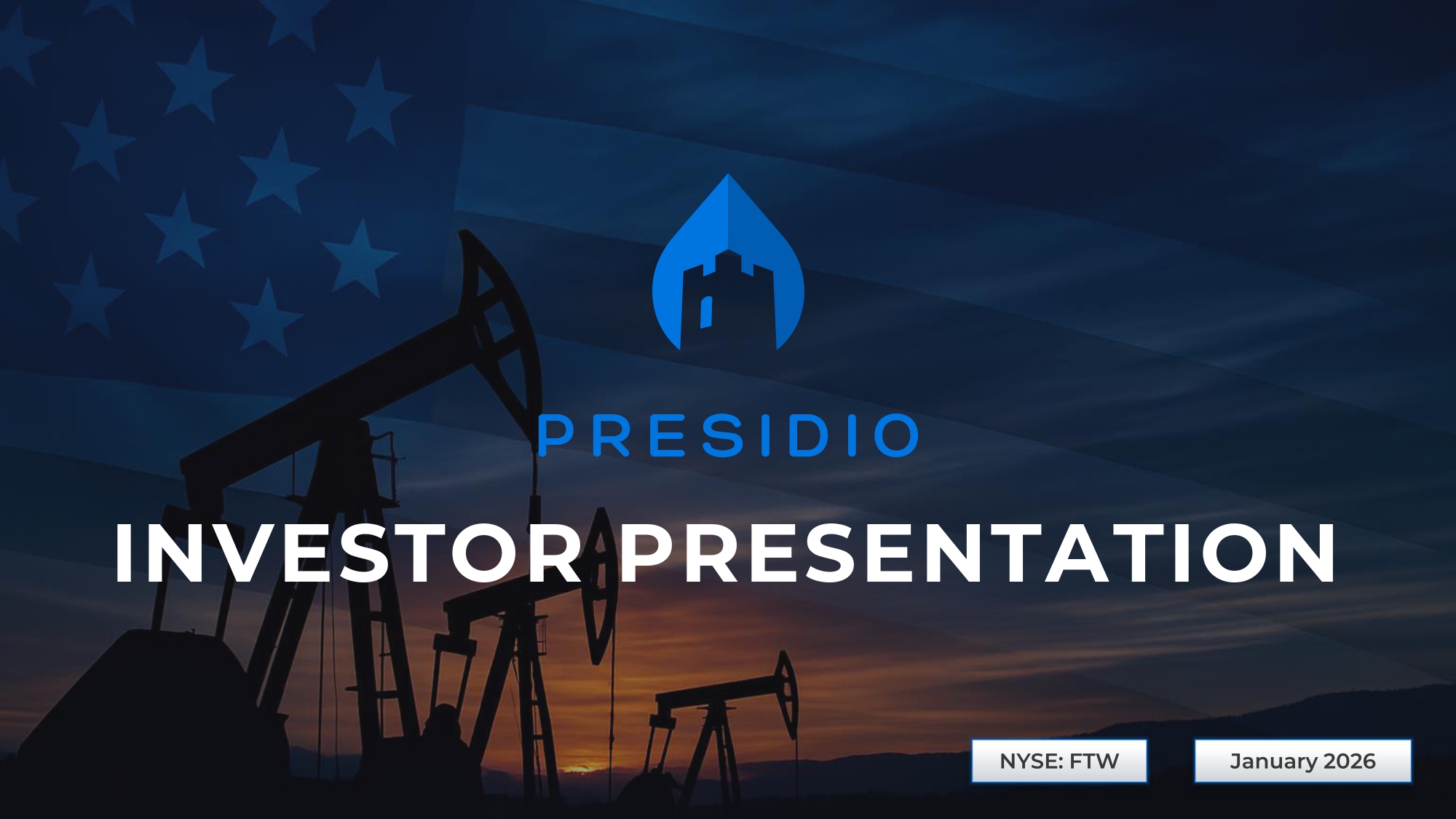 PRESIDIO

INVESTOR PRESENTATION

NYSE: FTW

January 2026